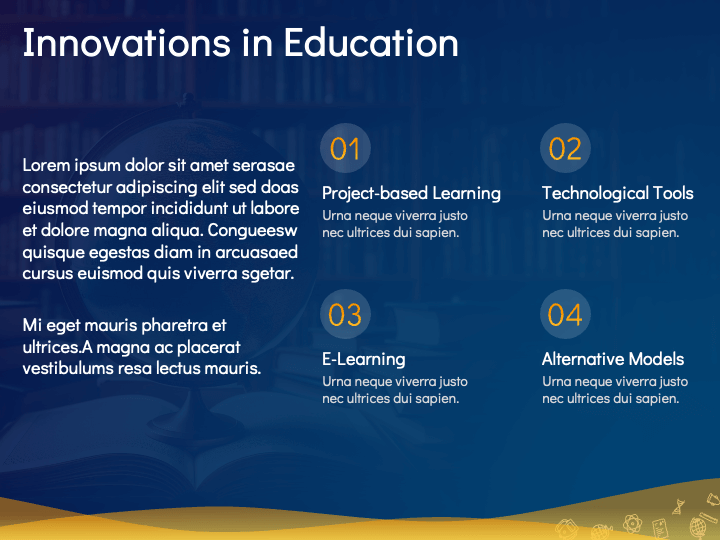 Innovations in Education

Lorem ipsum dolor sit amet serasae consectetur adipiscing elit sed doas eiusmod tempor incididunt ut labore et dolore magna aliqua. Congueesw quisque egestas diam in arcuasaed cursus euismod quis viverra sgetar.

Mi eget mauris pharetra et ultrices.A magna ac placerat vestibulums resa lectus mauris.

01

Project-based Learning

Urna neque viverra justo nec ultrices dui sapien.

02

Technological Tools

Urna neque viverra justo nec ultrices dui sapien.

03

E-Learning

Urna neque viverra justo nec ultrices dui sapien.

04

Alternative Models

Urna neque viverra justo nec ultrices dui sapien.